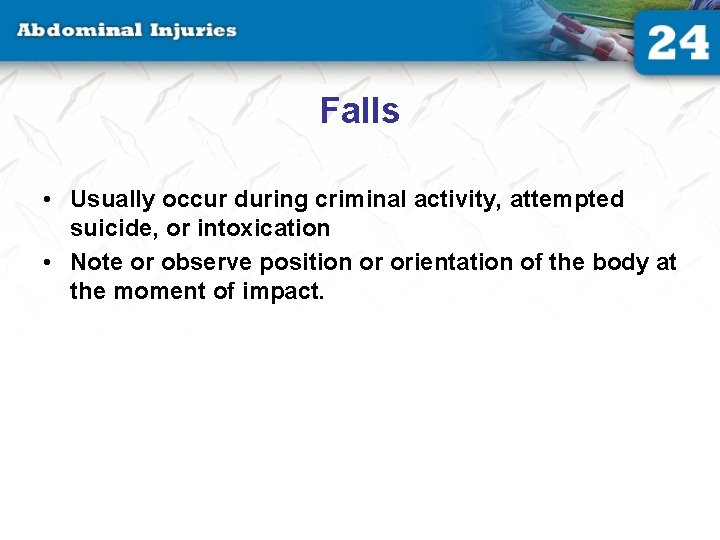 Abdominal Injuries

24

Falls

• Usually occur during criminal activity, attempted suicide, or intoxication
• Note or observe position or orientation of the body at the moment of impact.